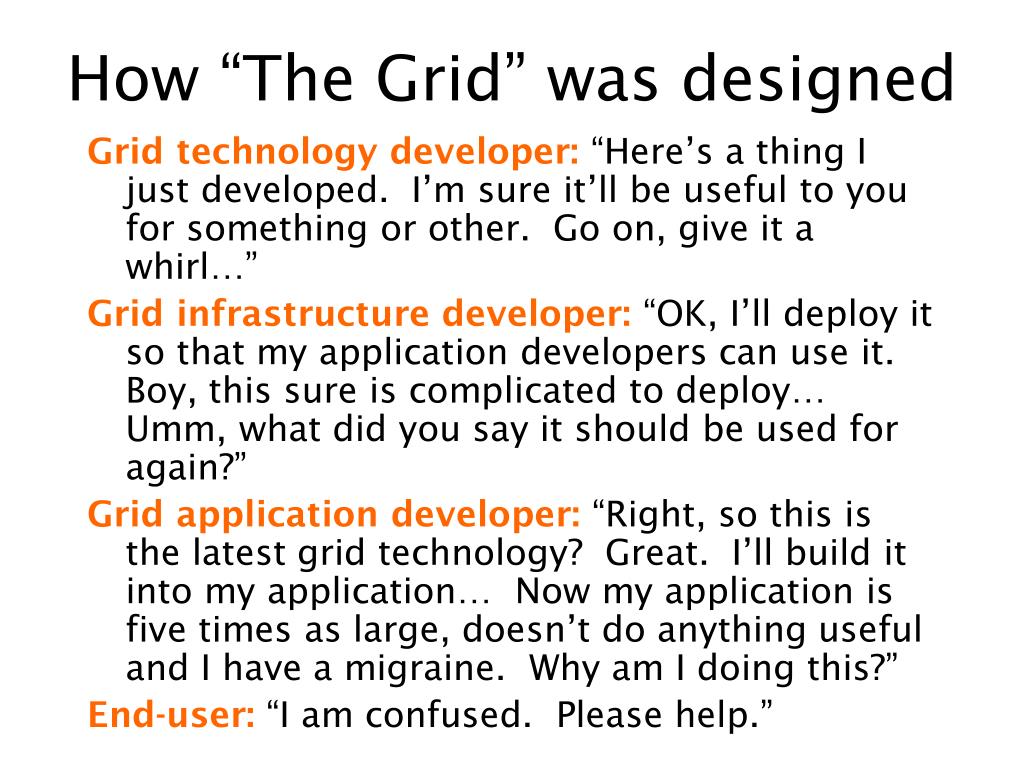 How “The Grid” was designed

Grid technology developer: “Here’s a thing I just developed. I’m sure it’ll be useful to you for something or other. Go on, give it a whirl…”

Grid infrastructure developer: “OK, I’ll deploy it so that my application developers can use it. Boy, this sure is complicated to deploy… Umm, what did you say it should be used for again?”

Grid application developer: “Right, so this is the latest grid technology? Great. I’ll build it into my application… Now my application is five times as large, doesn’t do anything useful and I have a migraine. Why am I doing this?”

End-user: “I am confused. Please help.”